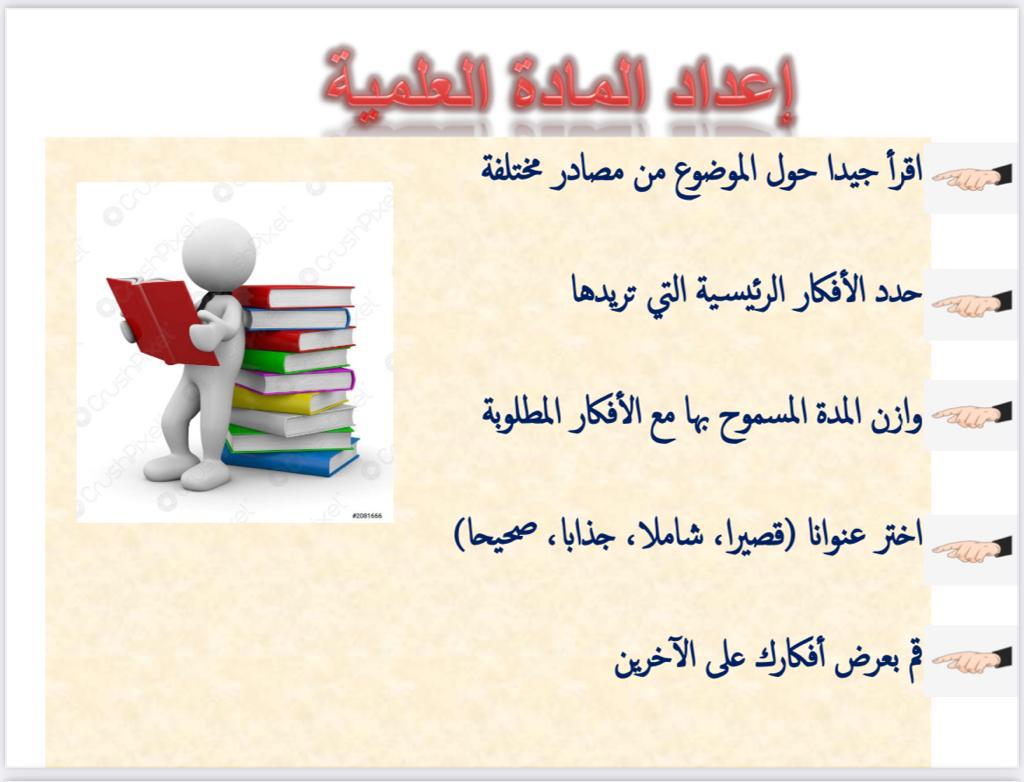 إعداد المادة العلمية

اقرأ جيدا حول الموضوع من مصادر مختلفة

حدد الأفكار الرئيسية التي تريدها

وازن المدة المسموح بها مع الأفكار المطلوبة

اختر عنوانا (قصيرا، شاملا، جذابا، صحيحا)

قم بعرض أفكارك على الآخرين

CrushPixel
#2081666